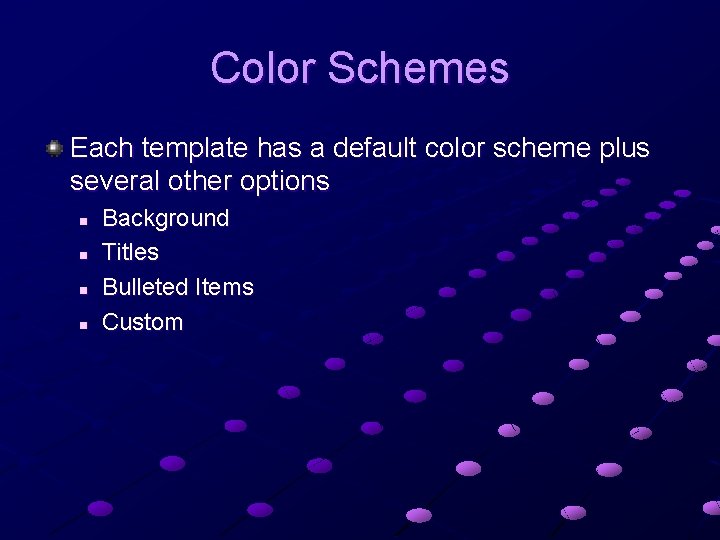 Color Schemes

Each template has a default color scheme plus several other options

- Background
- Titles
- Bulleted Items
- Custom